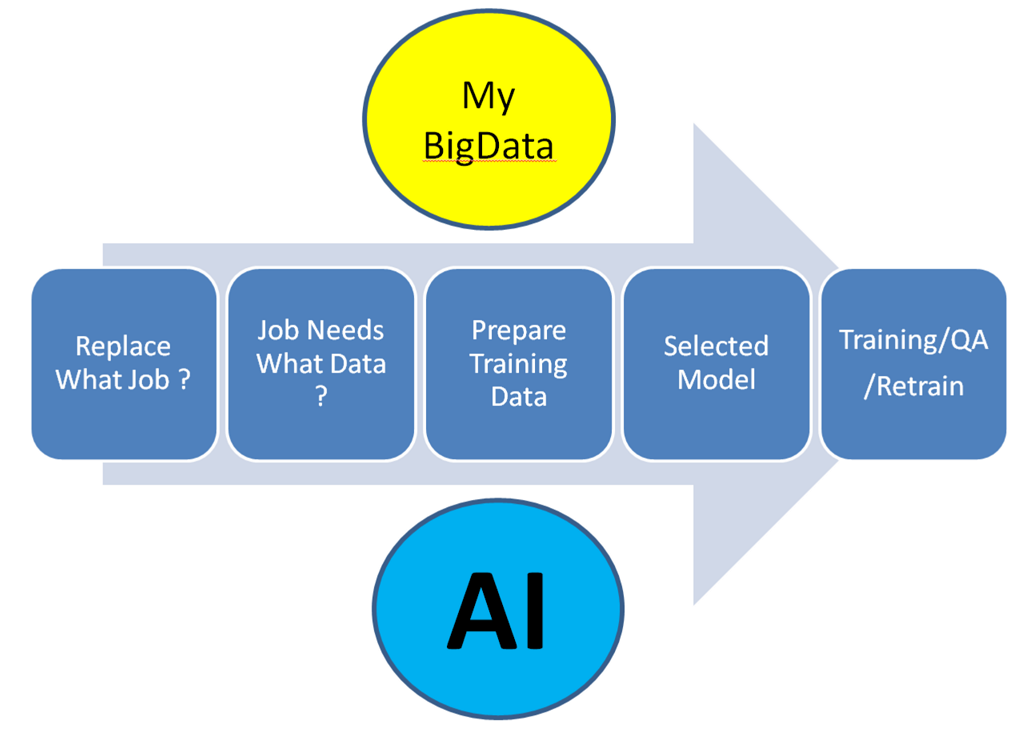 My BigData

Replace What Job ?

Job Needs What Data ?

Prepare Training Data

Selected Model

Training/QA /Retrain

AI